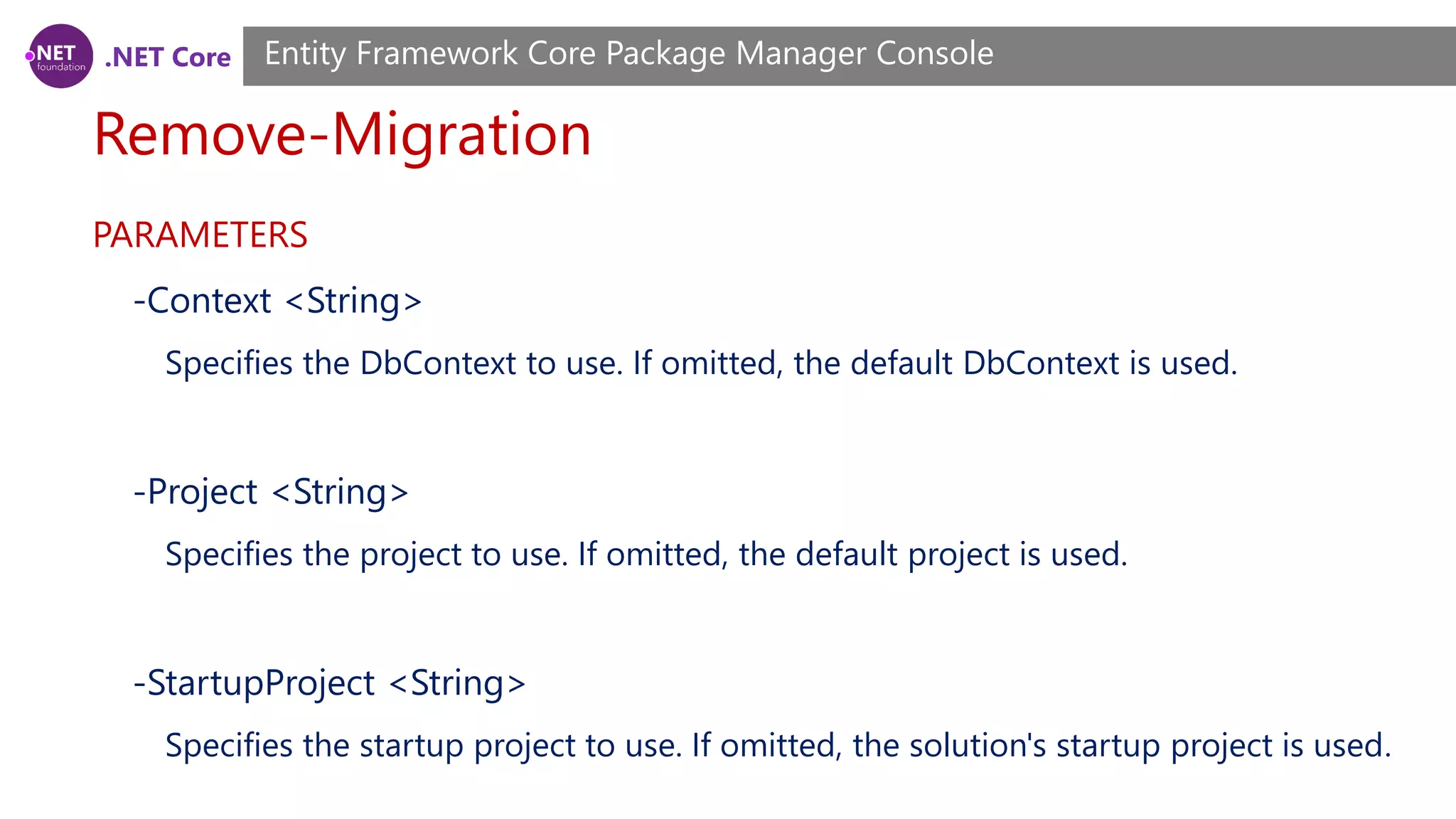 .NET foundation .NET Core

Entity Framework Core Package Manager Console

Remove-Migration

PARAMETERS

-Context <String>

Specifies the DbContext to use. If omitted, the default DbContext is used.

-Project <String>

Specifies the project to use. If omitted, the default project is used.

-StartupProject <String>

Specifies the startup project to use. If omitted, the solution's startup project is used.